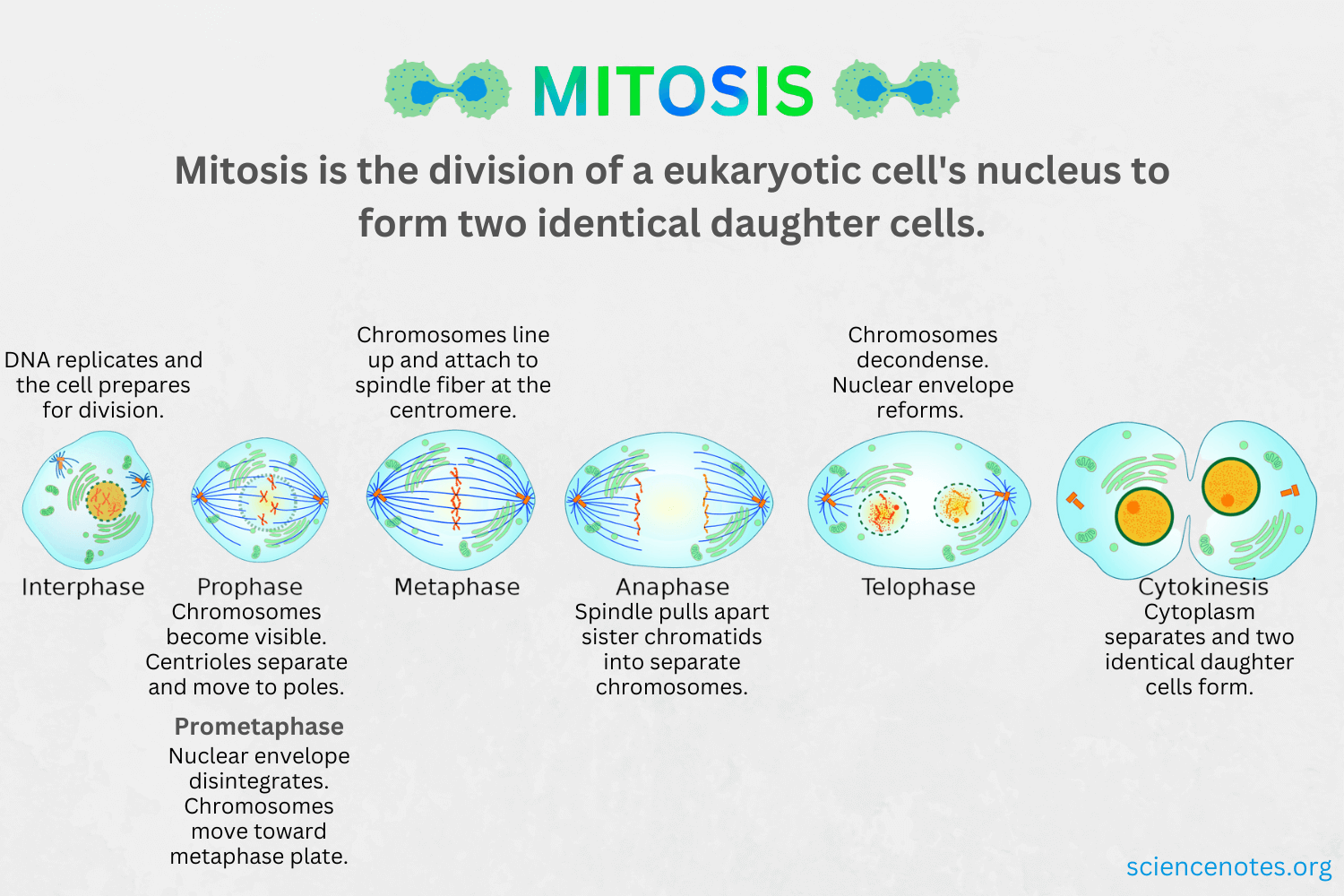 MITOSIS

Mitosis is the division of a eukaryotic cell's nucleus to form two identical daughter cells.

DNA replicates and the cell prepares for division.

Interphase

Prophase
Chromosomes become visible. Centrioles separate and move to poles.

Prometaphase
Nuclear envelope disintegrates. Chromosomes move toward metaphase plate.

Chromosomes line up and attach to spindle fiber at the centromere.

Metaphase

Anaphase
Spindle pulls apart sister chromatids into separate chromosomes.

Chromosomes decondense. Nuclear envelope reforms.

Telophase

Cytokinesis
Cytoplasm separates and two identical daughter cells form.

sciencenotes.org